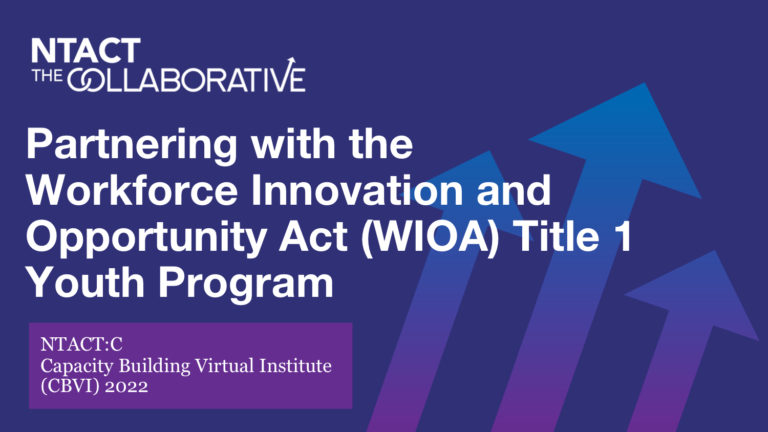 NTACT
THE COLLABORATIVE

Partnering with the Workforce Innovation and Opportunity Act (WIOA) Title 1 Youth Program

NTACT:C
Capacity Building Virtual Institute (CBVI) 2022